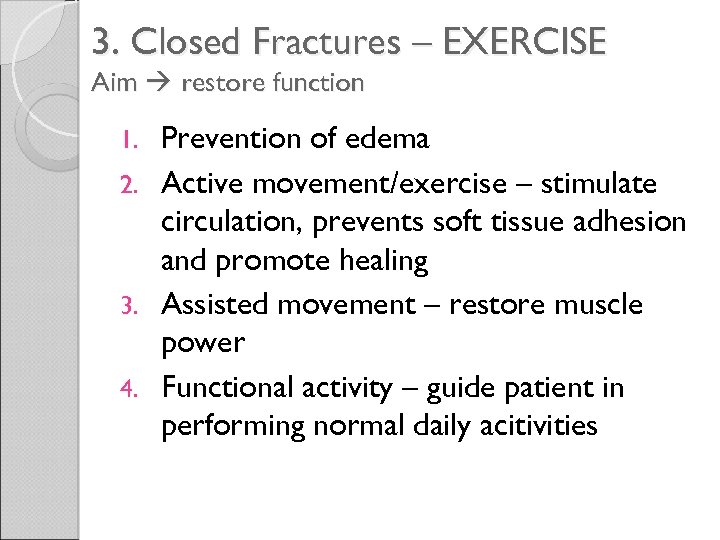 3. Closed Fractures – EXERCISE
Aim → restore function

1. Prevention of edema
2. Active movement/exercise – stimulate circulation, prevents soft tissue adhesion and promote healing
3. Assisted movement – restore muscle power
4. Functional activity – guide patient in performing normal daily acitivities